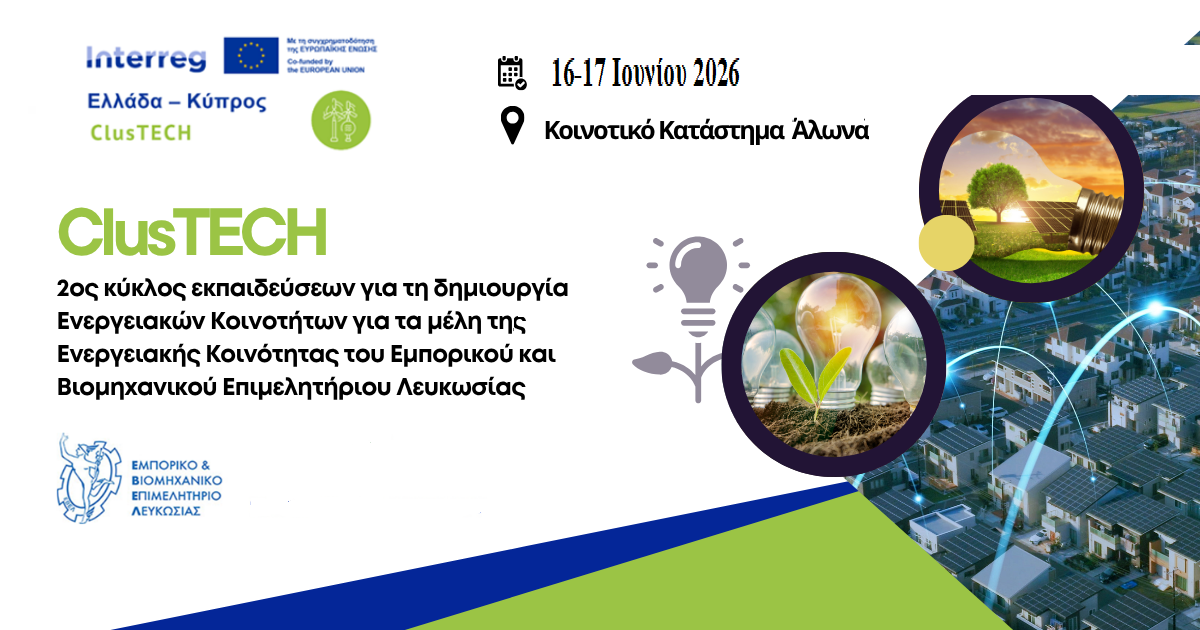 Interreg

Με τη συγχρηματοδότηση της ΕΥΡΩΠΑΪΚΗΣ ΕΝΩΣΗΣ
Co-funded by the EUROPEAN UNION

Ελλάδα – Κύπρος
ClusTECH

16-17 Ιουνίου 2026

Κοινοτικό Κατάστημα Άλωνα

ClusTECH

2ος κύκλος εκπαιδεύσεων για τη δημιουργία Ενεργειακών Κοινοτήτων για τα μέλη της Ενεργειακής Κοινότητας του Εμπορικού και Βιομηχανικού Επιμελητήριου Λευκωσίας

ΕΜΠΟΡΙΚΟ & ΒΙΟΜΗΧΑΝΙΚΟ ΕΠΙΜΕΛΗΤΗΡΙΟ ΛΕΥΚΩΣΙΑΣ